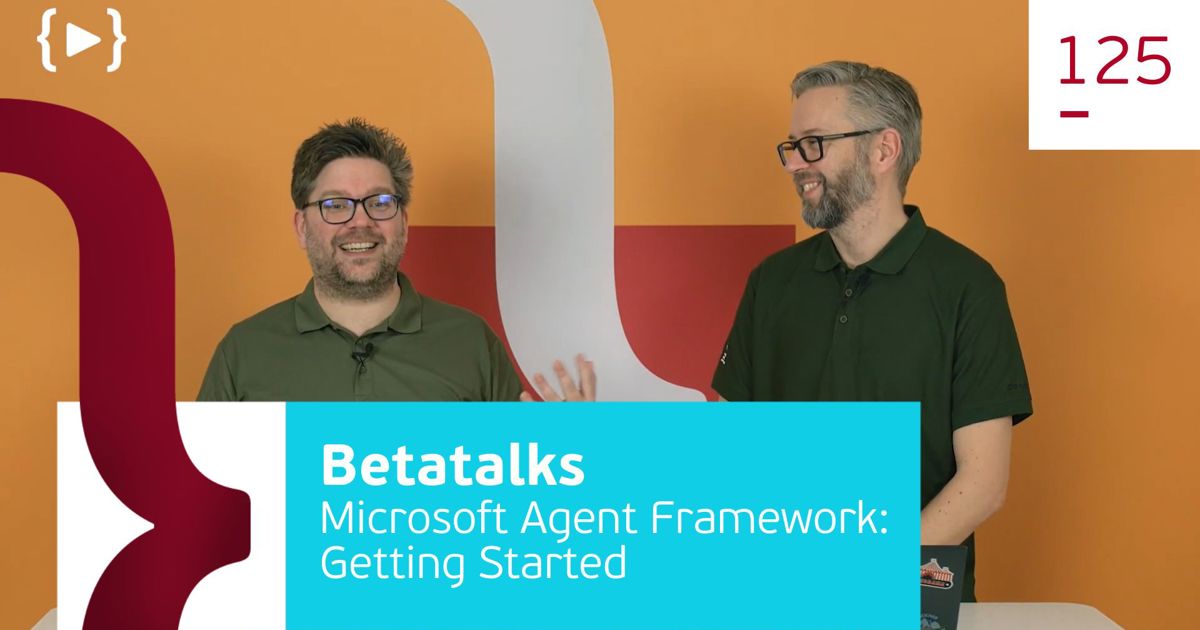 125

Betatalks
Microsoft Agent Framework: Getting Started